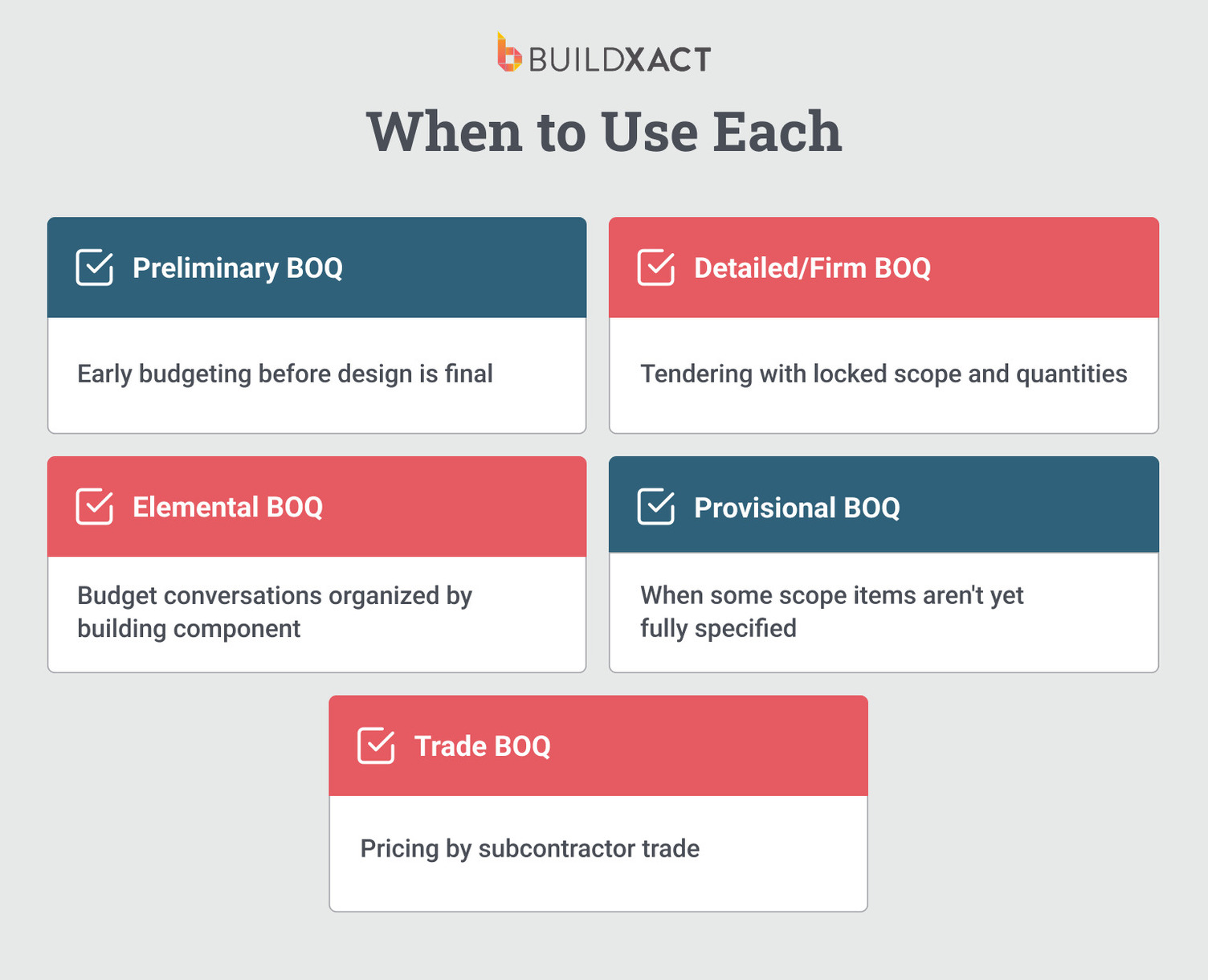 BUILDXACT

When to Use Each

Preliminary BOQ

Early budgeting before design is final

Detailed/Firm BOQ

Tendering with locked scope and quantities

Elemental BOQ

Budget conversations organized by building component

Provisional BOQ

When some scope items aren't yet fully specified

Trade BOQ

Pricing by subcontractor trade